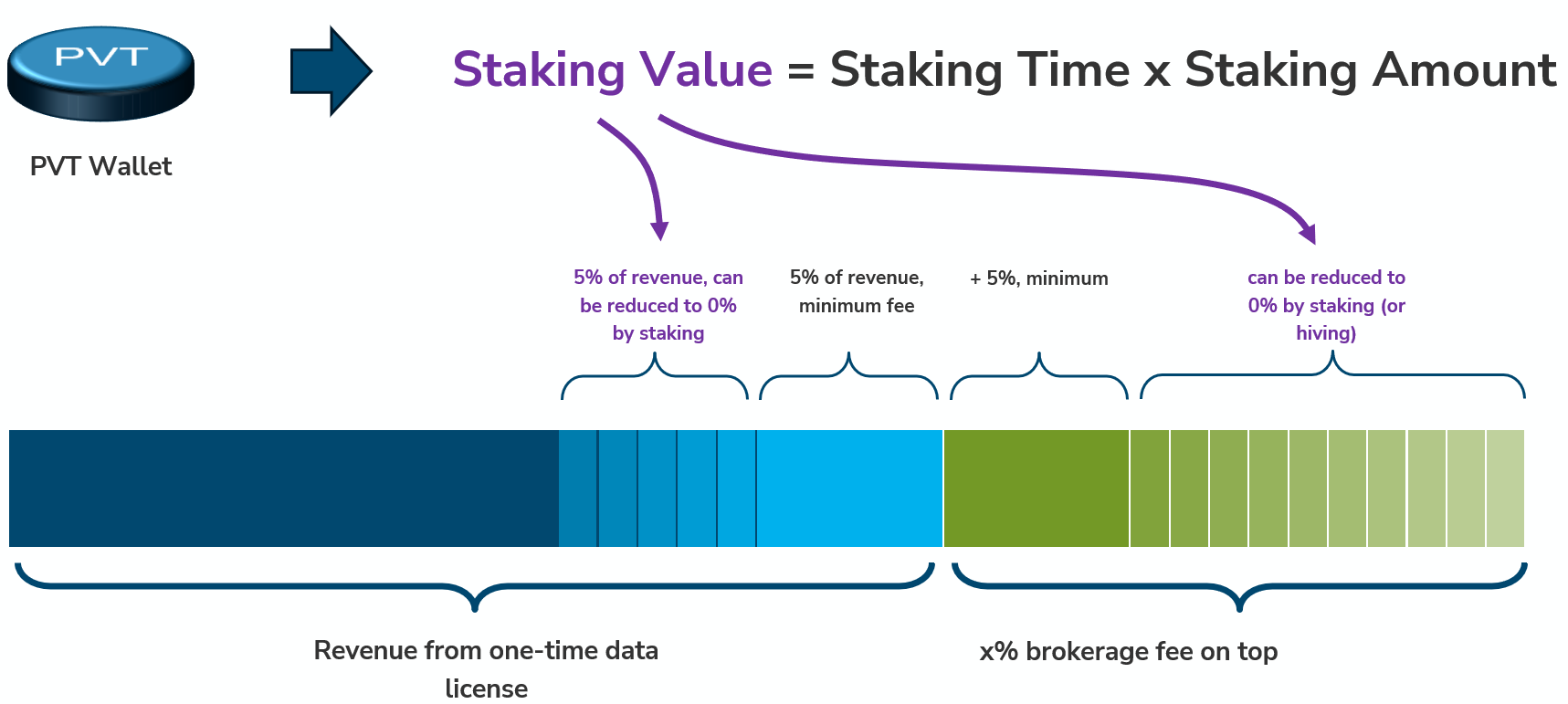 PVT

PVT Wallet

Staking Value = Staking Time x Staking Amount

5% of revenue, can be reduced to 0% by staking

5% of revenue, minimum fee

+ 5%, minimum

can be reduced to 0% by staking (or hiving)

Revenue from one-time data license

x% brokerage fee on top